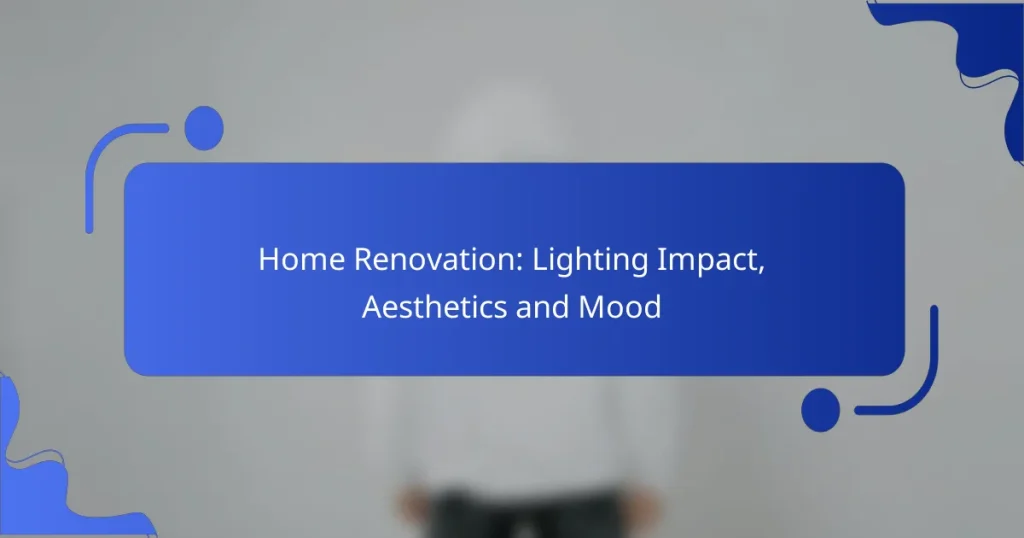 Home Renovation: Lighting Impact, Aesthetics and Mood